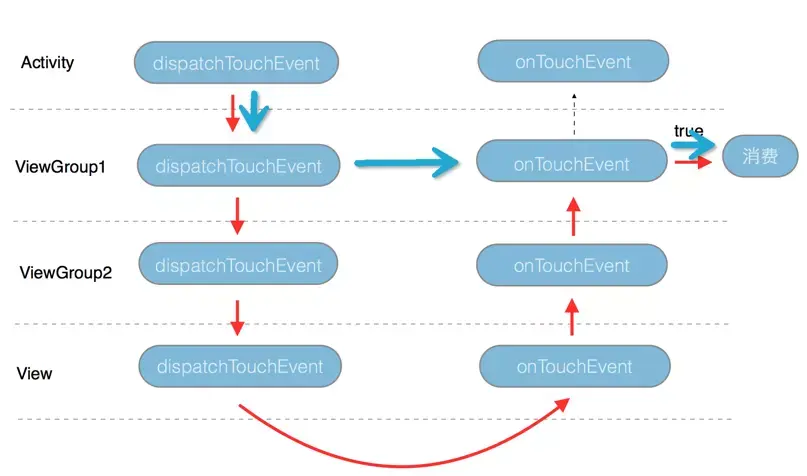 Activity
dispatchTouchEvent
onTouchEvent

ViewGroup1
dispatchTouchEvent
onTouchEvent
true
消费

ViewGroup2
dispatchTouchEvent
onTouchEvent

View
dispatchTouchEvent
onTouchEvent